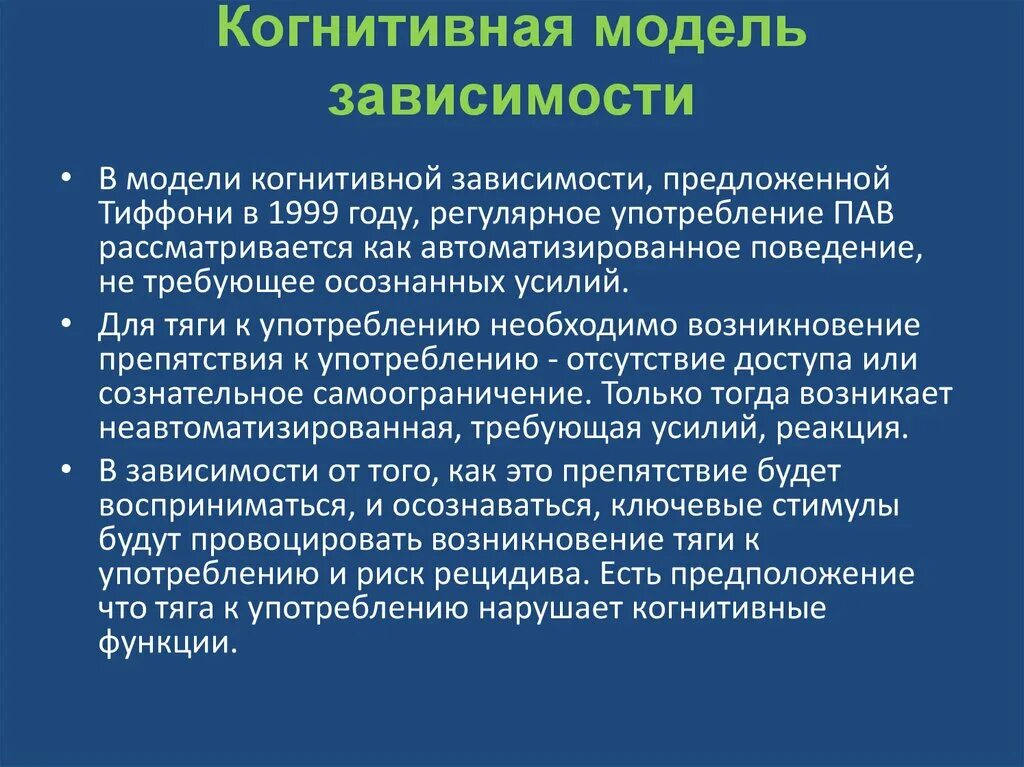 Когнитивная модель зависимости

• В модели когнитивной зависимости, предложенной Тиффони в 1999 году, регулярное употребление ПАВ рассматривается как автоматизированное поведение, не требующее осознанных усилий.
• Для тяги к употреблению необходимо возникновение препятствия к употреблению - отсутствие доступа или сознательное самоограничение. Только тогда возникает неавтоматизированная, требующая усилий, реакция.
• В зависимости от того, как это препятствие будет восприниматься, и осознаваться, ключевые стимулы будут провоцировать возникновение тяги к употреблению и риск рецидива. Есть предположение что тяга к употреблению нарушает когнитивные функции.